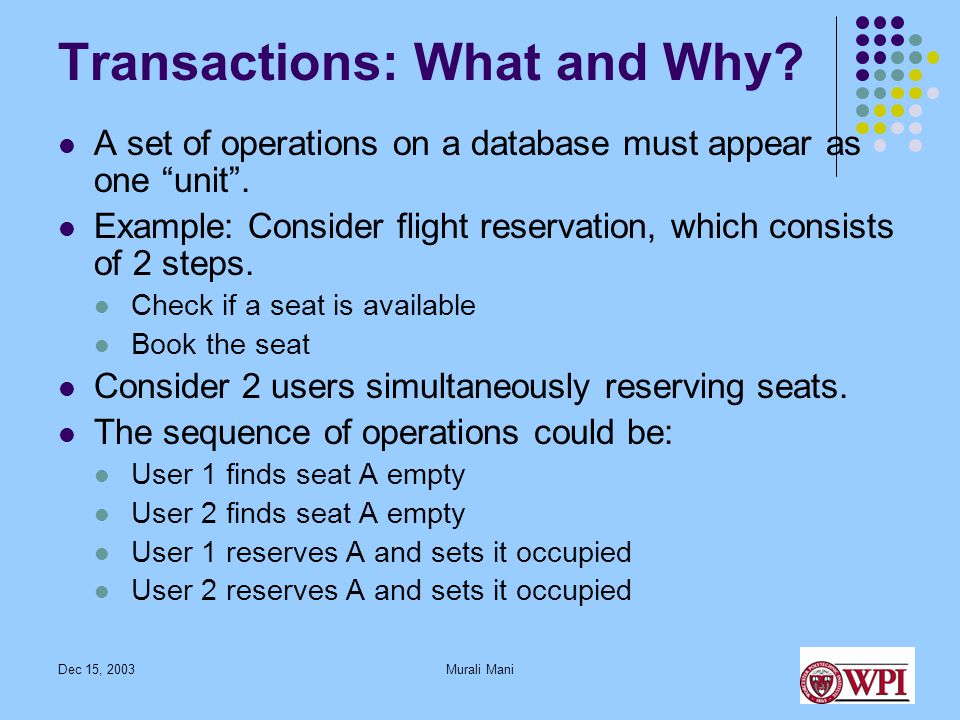 Transactions: What and Why?

- A set of operations on a database must appear as one “unit”.
- Example: Consider flight reservation, which consists of 2 steps.
  - Check if a seat is available
  - Book the seat
- Consider 2 users simultaneously reserving seats.
- The sequence of operations could be:
  - User 1 finds seat A empty
  - User 2 finds seat A empty
  - User 1 reserves A and sets it occupied
  - User 2 reserves A and sets it occupied

Dec 15, 2003

Murali Mani

WPI